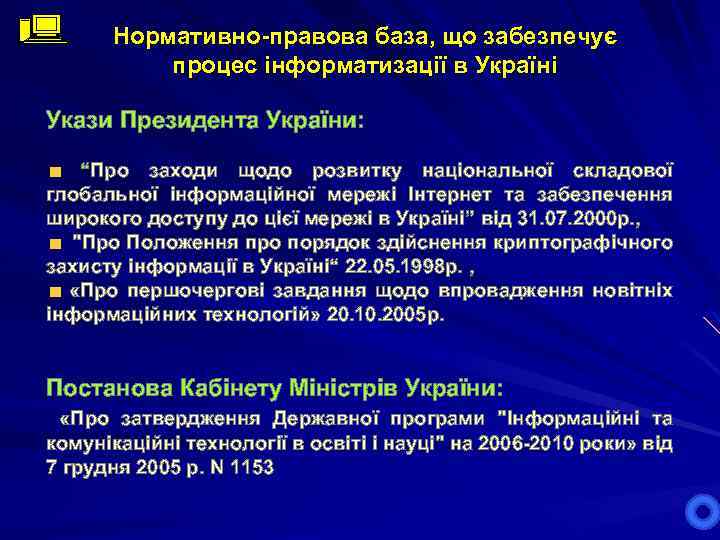 Нормативно-правова база, що забезпечує процес інформатизації в Україні

Укази Президента України:

■ “Про заходи щодо розвитку національної складової глобальної інформаційної мережі Інтернет та забезпечення широкого доступу до цієї мережі в Україні” від 31.07.2000р.,
■ "Про Положення про порядок здійснення криптографічного захисту інформації в Україні“ 22.05.1998р. ,
■ «Про першочергові завдання щодо впровадження новітніх інформаційних технологій» 20.10.2005р.

Постанова Кабінету Міністрів України:
«Про затвердження Державної програми "Інформаційні та комунікаційні технології в освіті і науці" на 2006-2010 роки» від 7 грудня 2005 р. N 1153